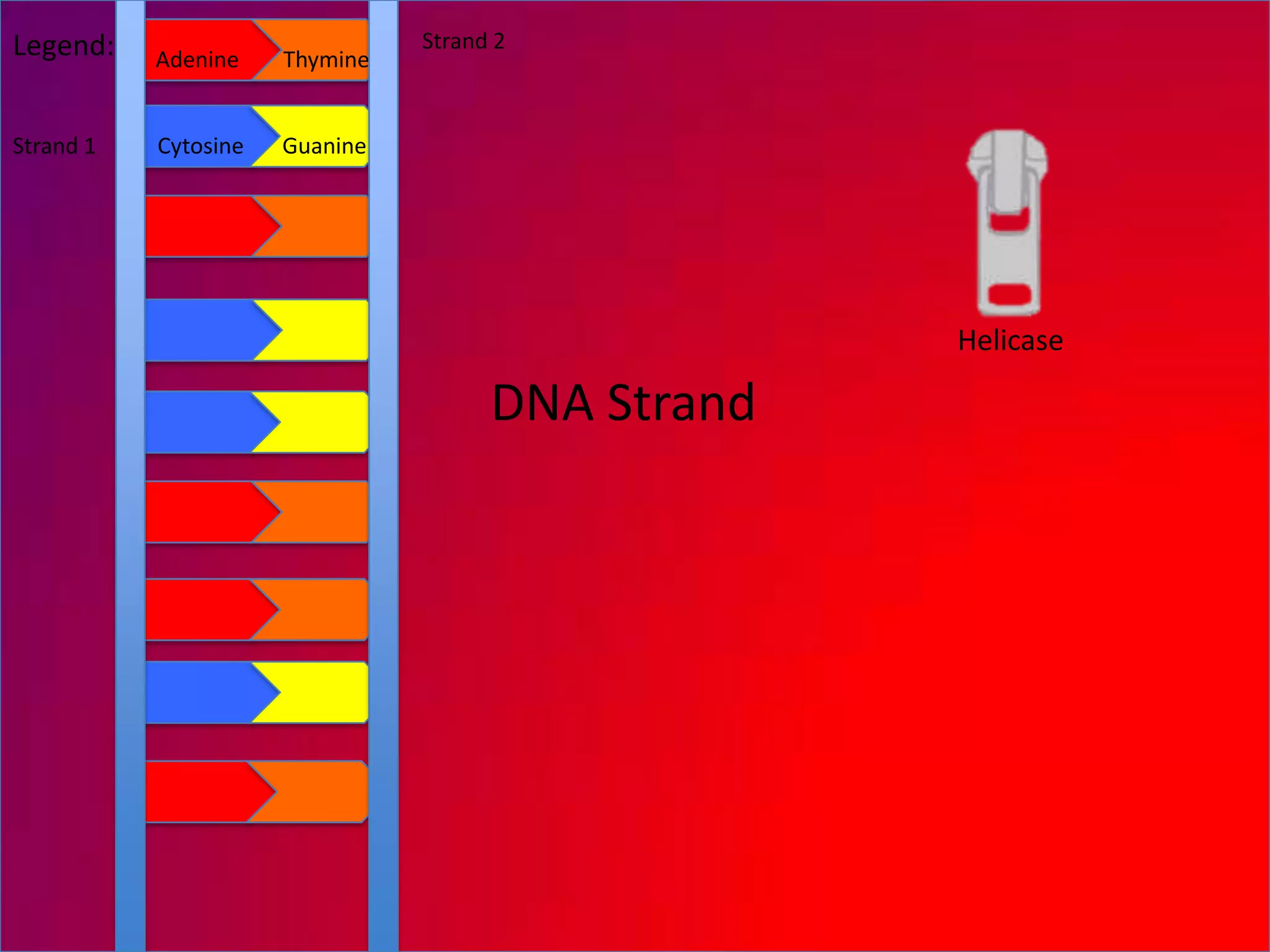 Legend:

Adenine

Thymine

Strand 2

Strand 1

Cytosine

Guanine

Helicase

DNA Strand